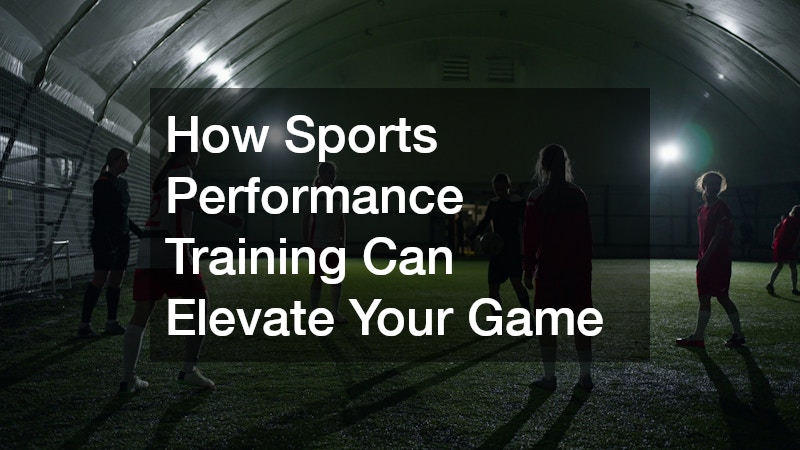 How Sports Performance Training Can Elevate Your Game